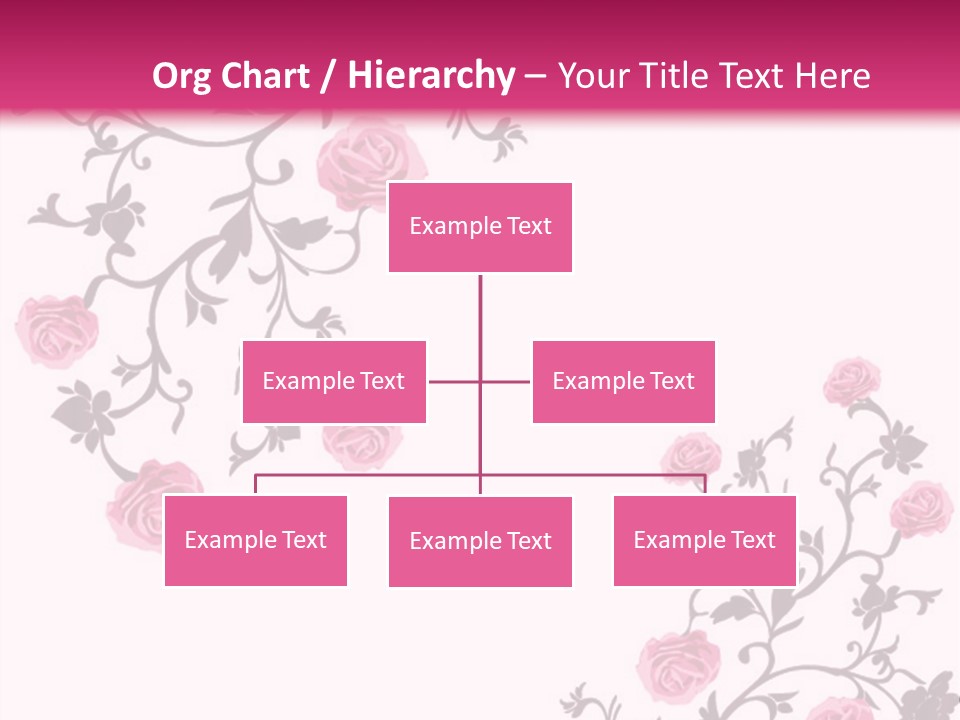 Org Chart / Hierarchy – Your Title Text Here

Example Text

Example Text

Example Text

Example Text

Example Text

Example Text